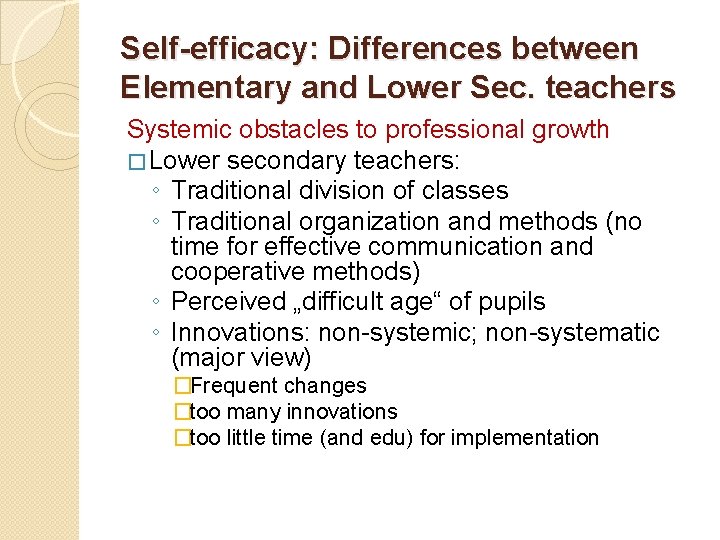 Self-efficacy: Differences between Elementary and Lower Sec. teachers

Systemic obstacles to professional growth

□ Lower secondary teachers:

◦ Traditional division of classes
◦ Traditional organization and methods (no time for effective communication and cooperative methods)
◦ Perceived „difficult age“ of pupils
◦ Innovations: non-systemic; non-systematic (major view)

□ Frequent changes
□ too many innovations
□ too little time (and edu) for implementation